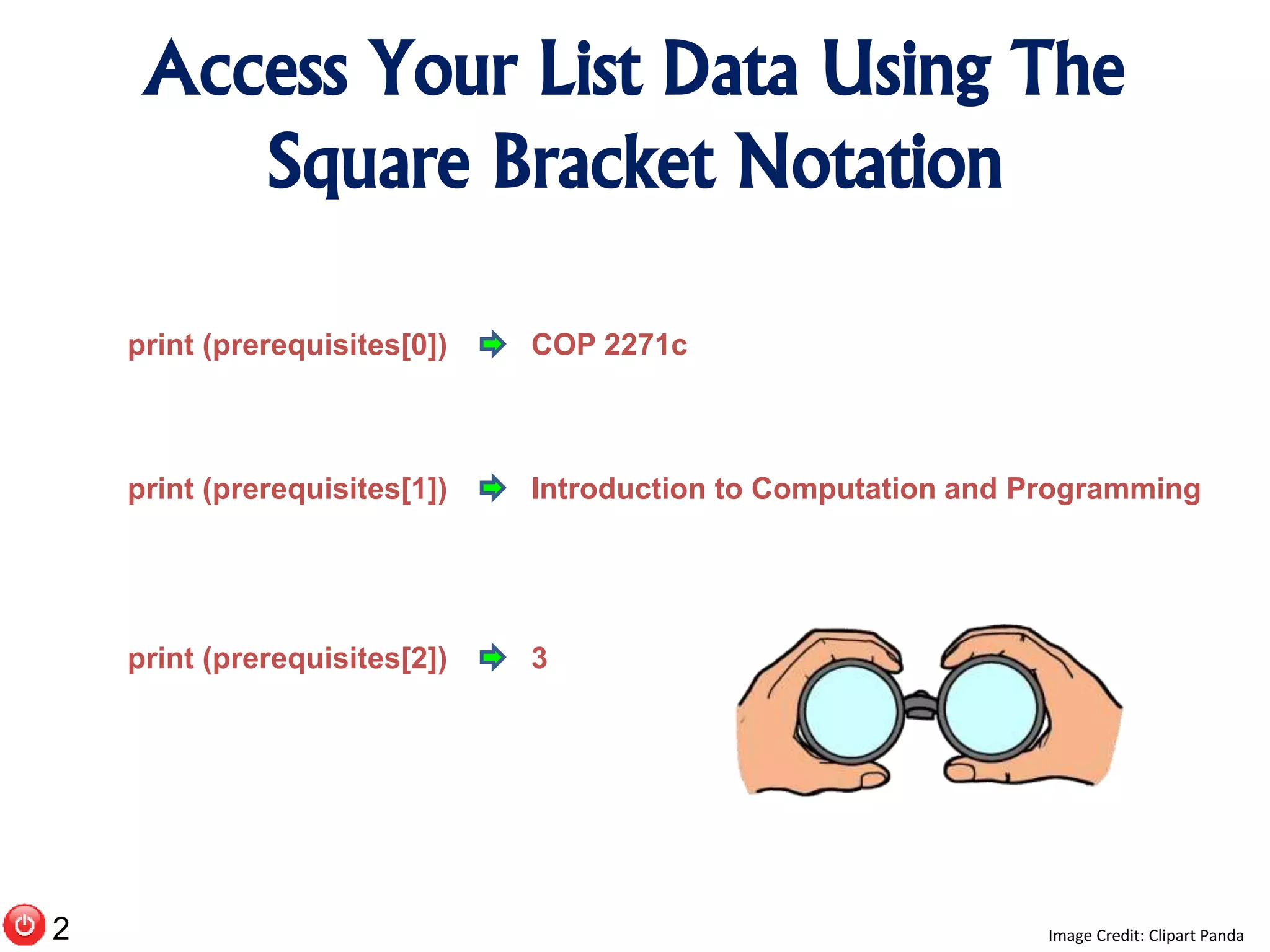 Access Your List Data Using The Square Bracket Notation

print (prerequisites[0]) ➡ COP 2271c

print (prerequisites[1]) ➡ Introduction to Computation and Programming

print (prerequisites[2]) ➡ 3

2

Image Credit: Clipart Panda